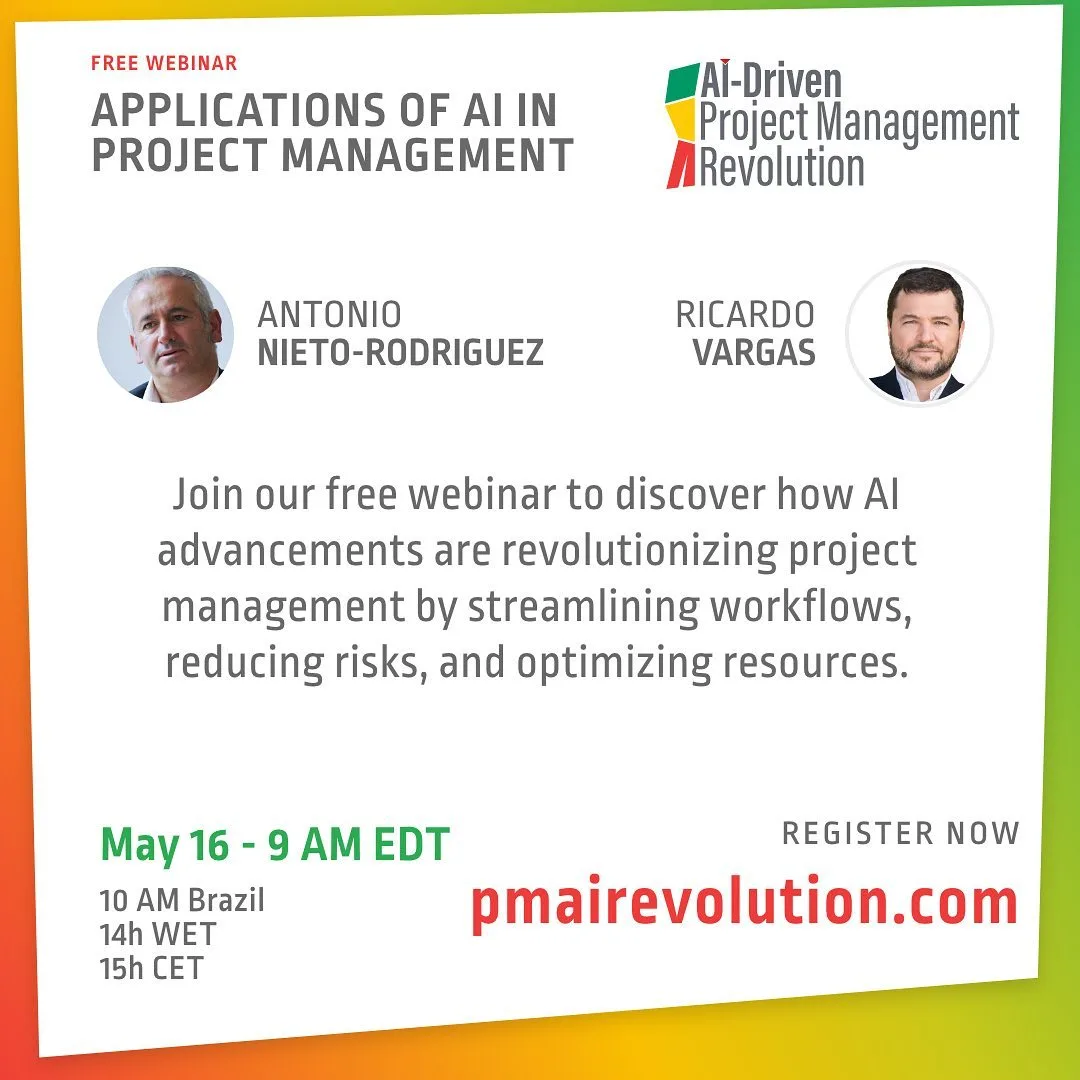 FREE WEBINAR

APPLICATIONS OF AI IN PROJECT MANAGEMENT

AI-Driven Project Management Revolution

ANTONIO NIETO-RODRIGUEZ

RICARDO VARGAS

Join our free webinar to discover how AI advancements are revolutionizing project management by streamlining workflows, reducing risks, and optimizing resources.

May 16 - 9 AM EDT
10 AM Brazil
14h WET
15h CET

REGISTER NOW
pmairevolution.com